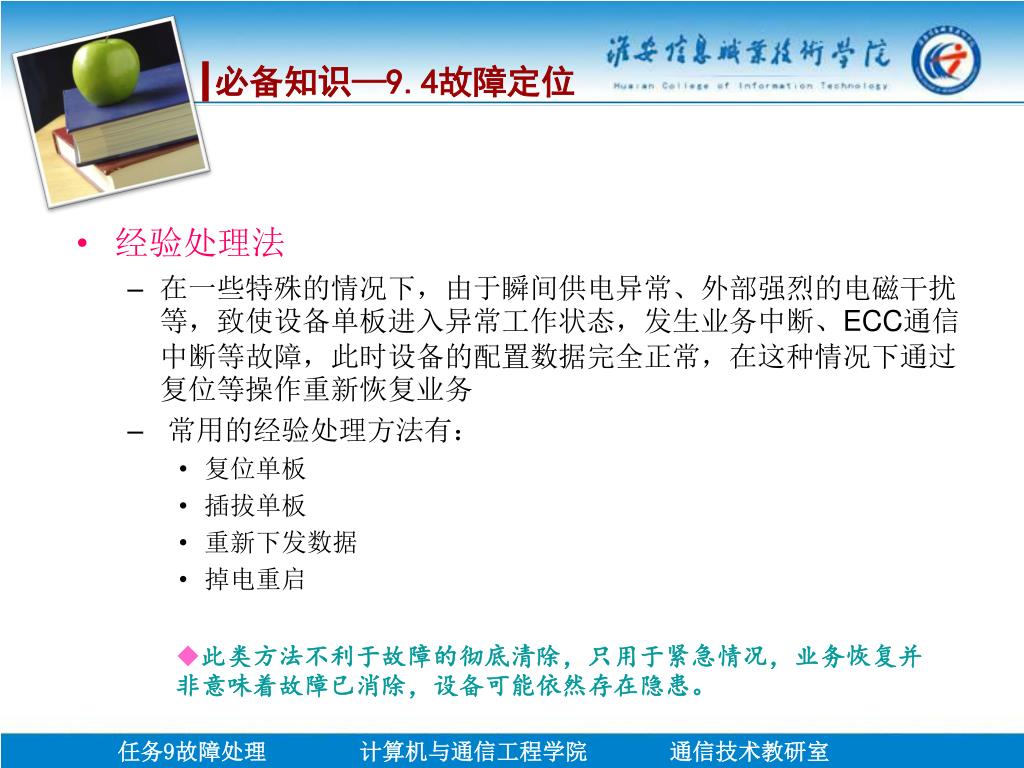 必备知识—9.4故障定位

淮安信息职业技术学院
Huaian College of Information Technology

• 经验处理法
– 在一些特殊的情况下，由于瞬间供电异常、外部强烈的电磁干扰等，致使设备单板进入异常工作状态，发生业务中断、ECC通信中断等故障，此时设备的配置数据完全正常，在这种情况下通过复位等操作重新恢复业务
– 常用的经验处理方法有：
• 复位单板
• 插拔单板
• 重新下发数据
• 掉电重启

◆此类方法不利于故障的彻底清除，只用于紧急情况，业务恢复并非意味着故障已消除，设备可能依然存在隐患。

任务9故障处理 计算机与通信工程学院 通信技术教研室